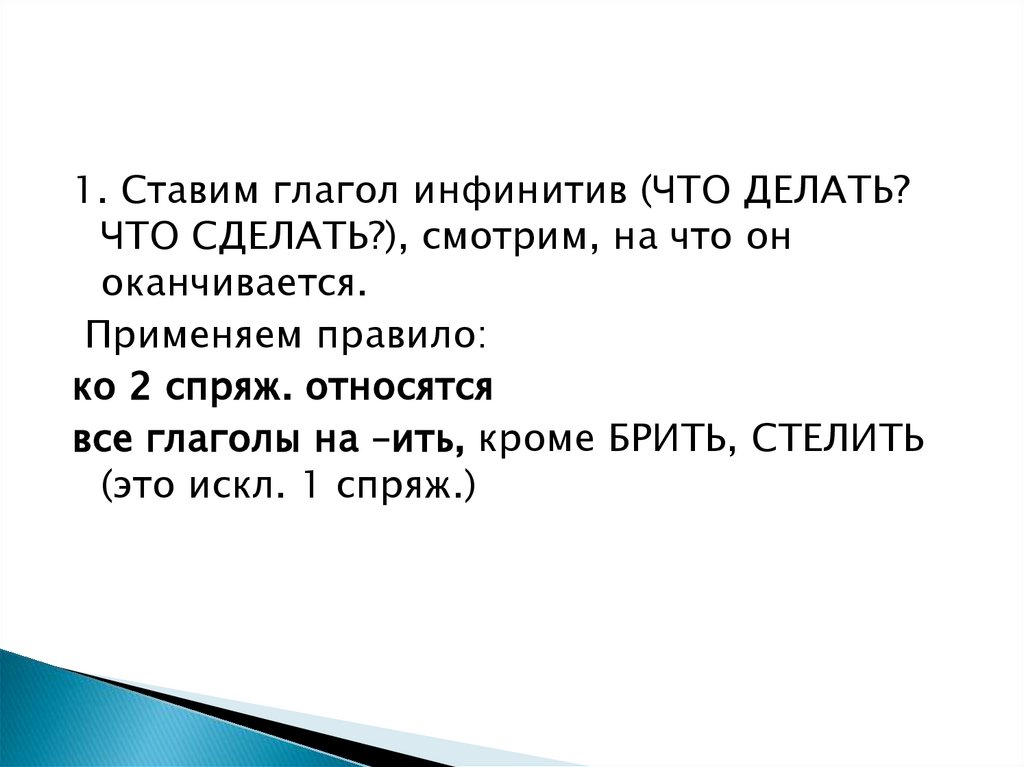 1. Ставим глагол инфинитив (ЧТО ДЕЛАТЬ? ЧТО СДЕЛАТЬ?), смотрим, на что он оканчивается.

Применяем правило:

ко 2 спряж. относятся

все глаголы на –ить, кроме БРИТЬ, СТЕЛИТЬ (это искл. 1 спряж.)